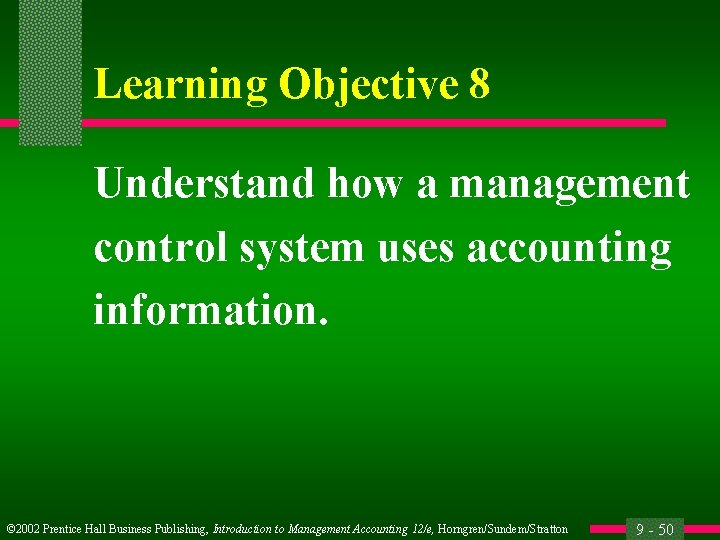 Learning Objective 8

Understand how a management control system uses accounting information.

©2002 Prentice Hall Business Publishing, Introduction to Management Accounting 12/e, Horngren/Sundem/Stratton

9 - 50